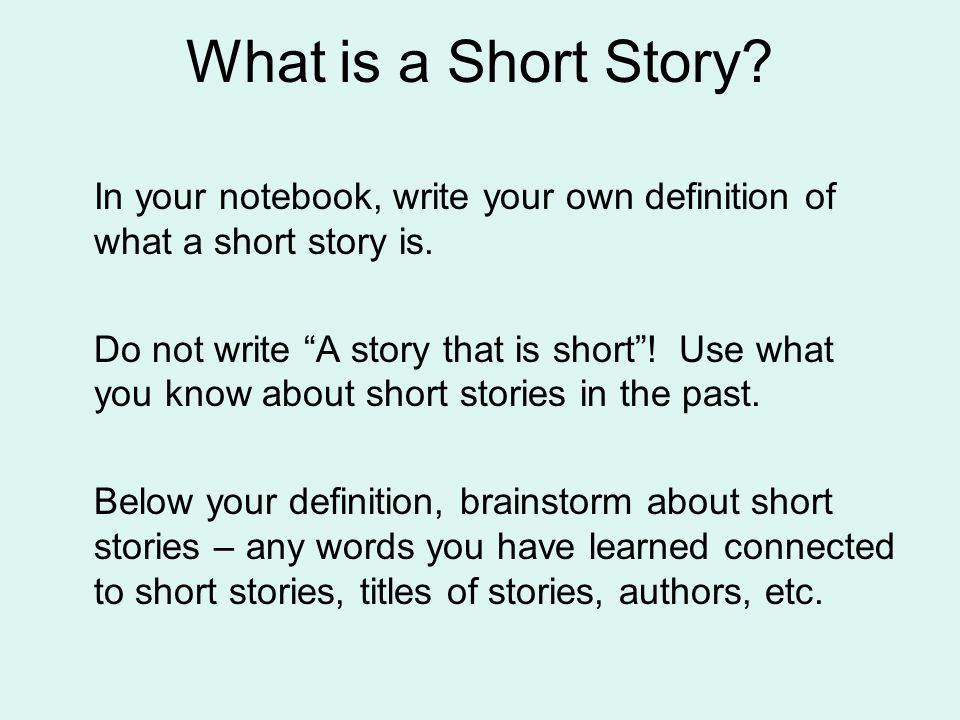 What is a Short Story?

In your notebook, write your own definition of what a short story is.

Do not write “A story that is short”! Use what you know about short stories in the past.

Below your definition, brainstorm about short stories – any words you have learned connected to short stories, titles of stories, authors, etc.